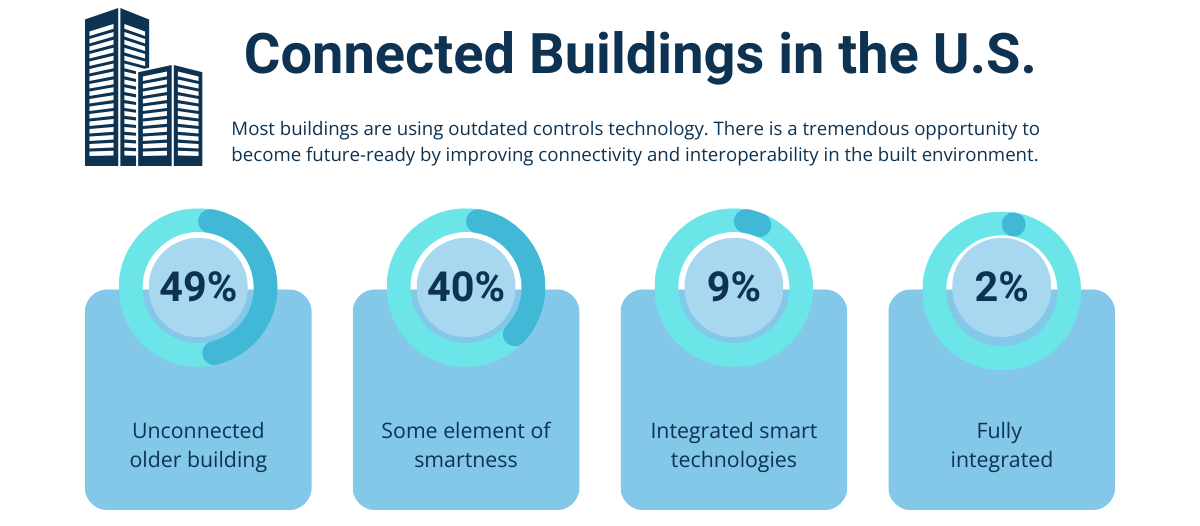 Connected Buildings in the U.S.

Most buildings are using outdated controls technology. There is a tremendous opportunity to become future-ready by improving connectivity and interoperability in the built environment.

49%

Unconnected older building

40%

Some element of smartness

9%

Integrated smart technologies

2%

Fully integrated